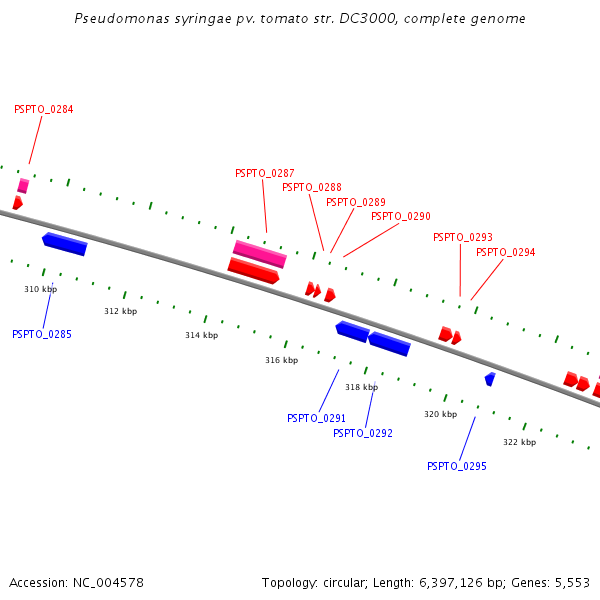 Pseudomonas syringae pv. tomato str. DC3000, complete genome

PSPTO_0284

PSPTO_0287

PSPTO_0288

PSPTO_0289

PSPTO_0290

PSPTO_0293

PSPTO_0294

310 kbp

312 kbp

314 kbp

316 kbp

318 kbp

320 kbp

322 kbp

PSPTO_0285

PSPTO_0291

PSPTO_0292

PSPTO_0295

Accession: NC_004578

Topology: circular; Length: 6,397,126 bp; Genes: 5,553